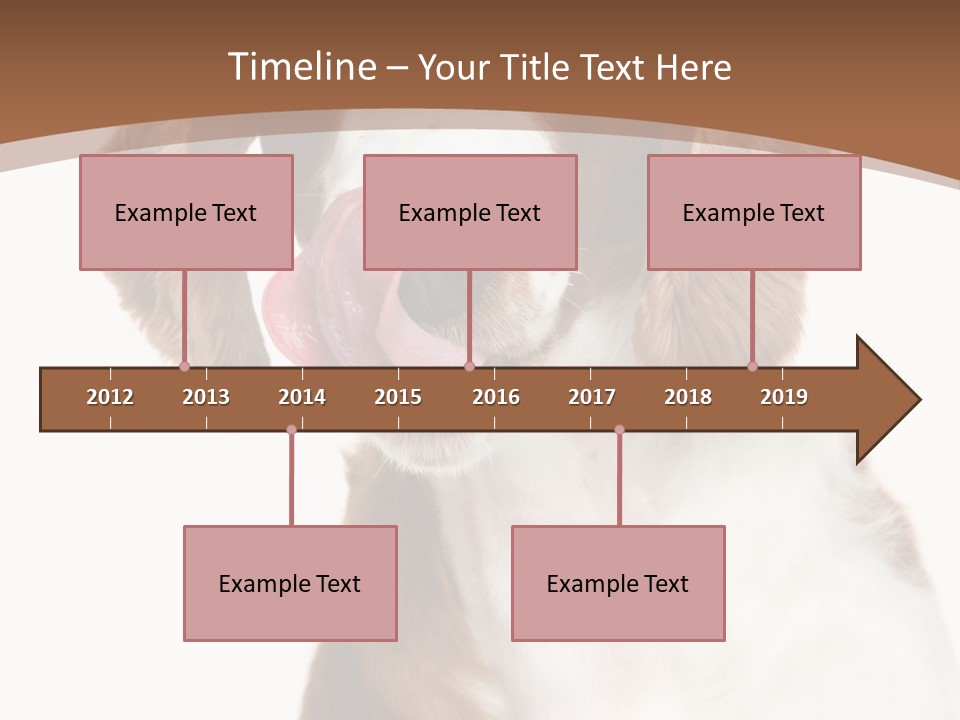 Timeline – Your Title Text Here

Example Text

Example Text

Example Text

2012 2013 2014 2015 2016 2017 2018 2019

Example Text

Example Text